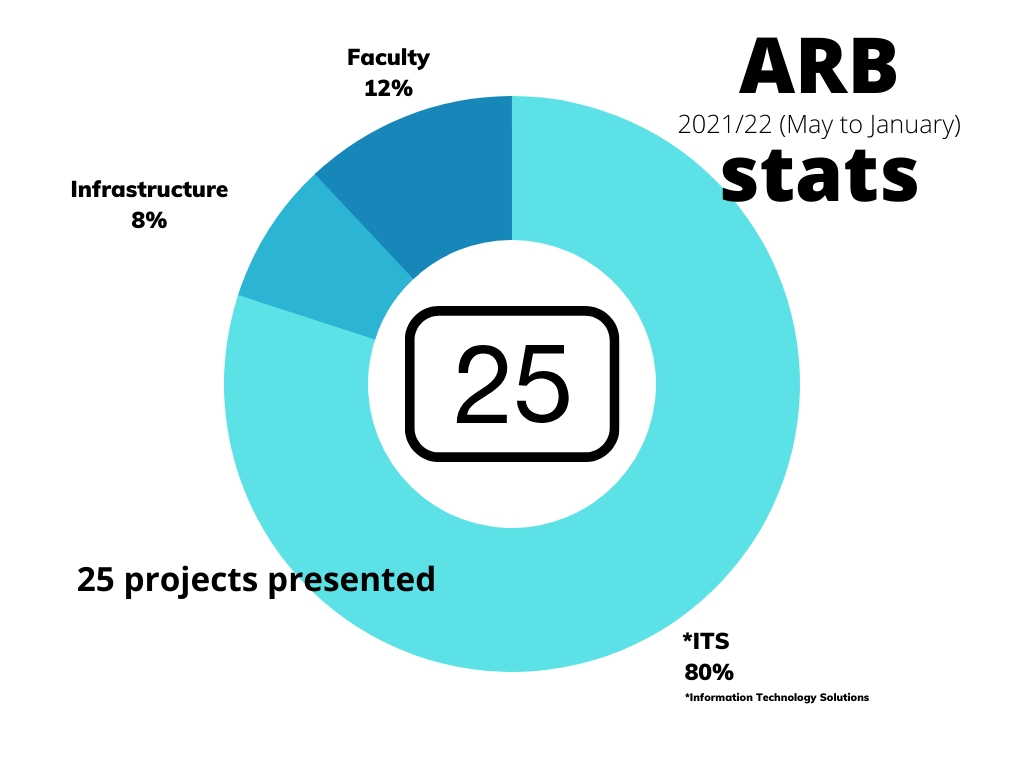 ARB
2021/22 (May to January)
stats

Faculty
12%

Infrastructure
8%

25

25 projects presented

*ITS
80%

*Information Technology Solutions